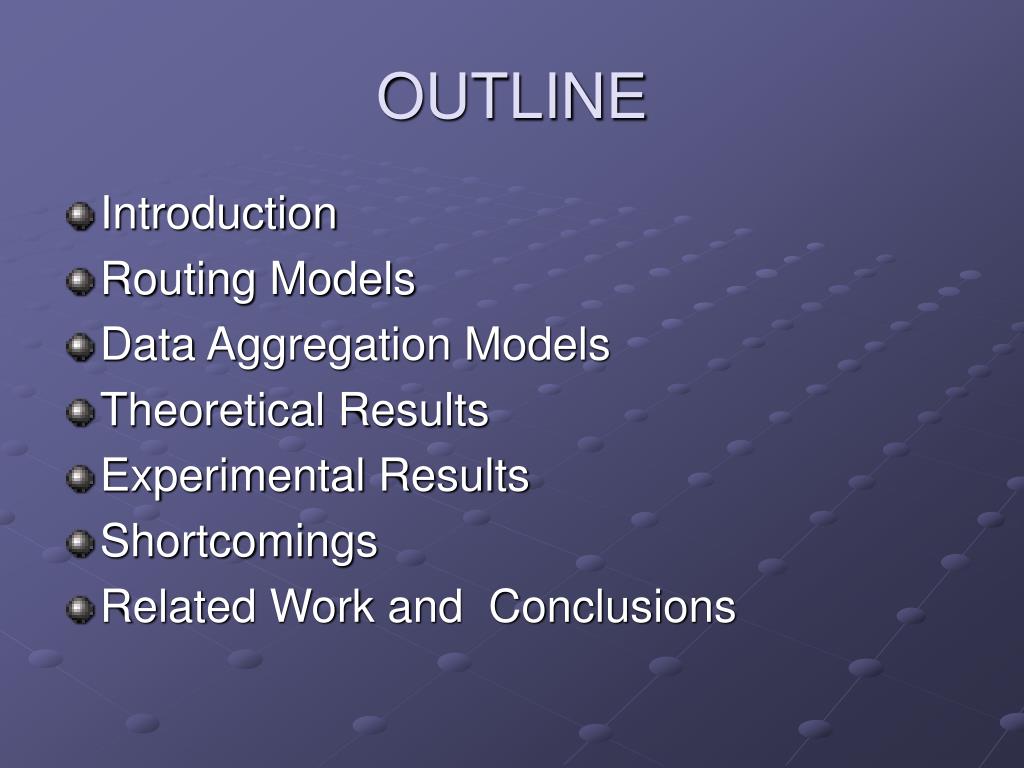 OUTLINE

Introduction
Routing Models
Data Aggregation Models
Theoretical Results
Experimental Results
Shortcomings
Related Work and  Conclusions